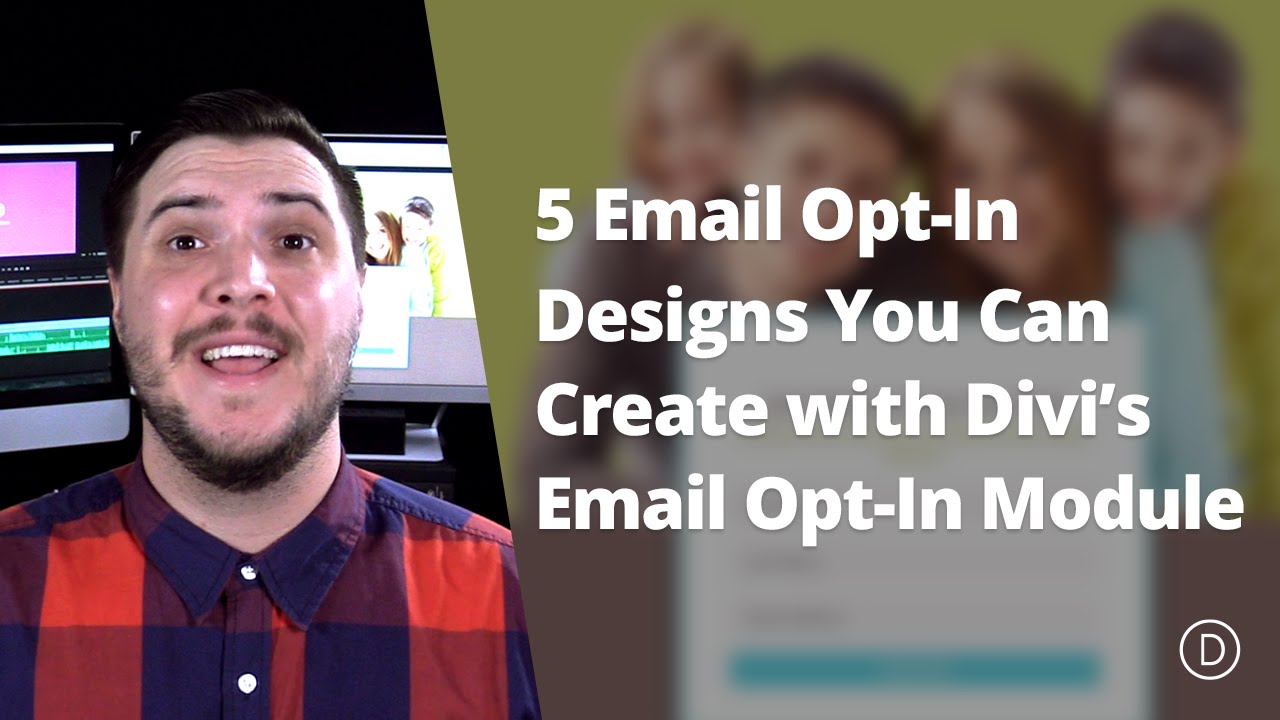 5 Email Opt-In Designs You Can Create with Divi's Email Opt-In Module

D